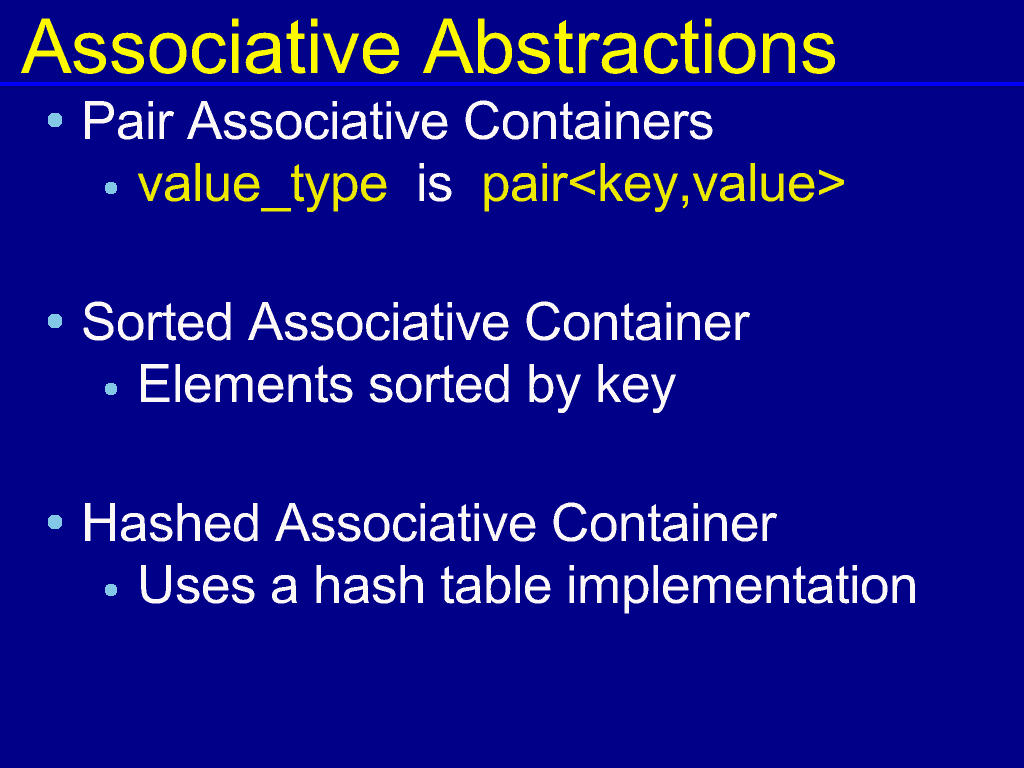 Associative Abstractions

• Pair Associative Containers
  • value_type is pair<key,value>

• Sorted Associative Container
  • Elements sorted by key

• Hashed Associative Container
  • Uses a hash table implementation